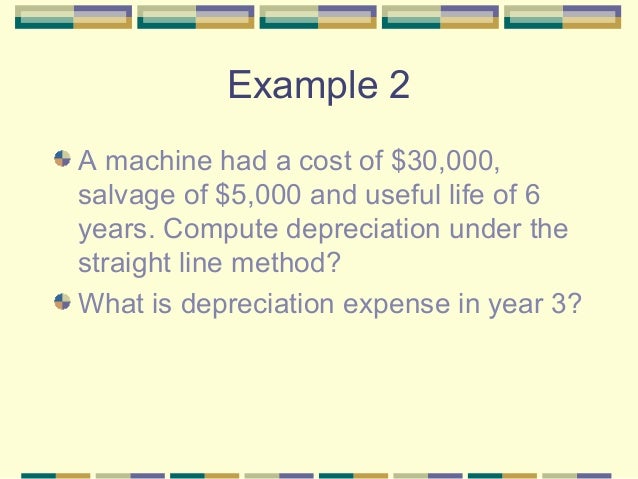 Example 2

A machine had a cost of \$30,000, salvage of \$5,000 and useful life of 6 years. Compute depreciation under the straight line method?

What is depreciation expense in year 3?